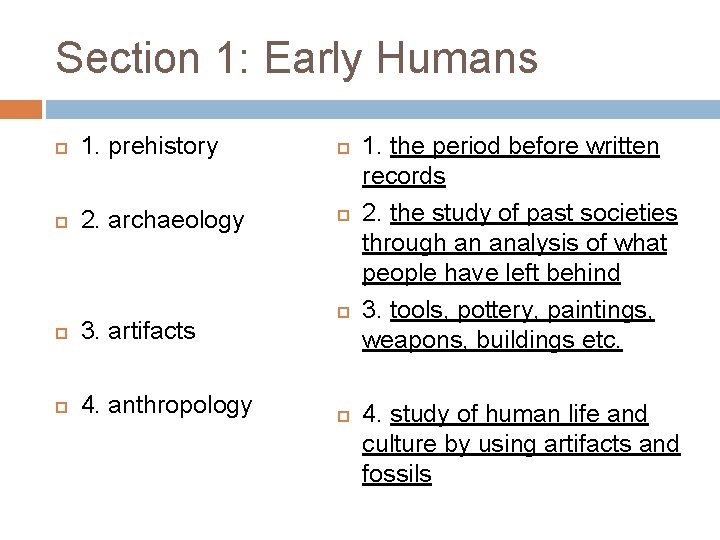 Section 1: Early Humans

1. prehistory

2. archaeology

3. artifacts

4. anthropology

1. the period before written records

2. the study of past societies through an analysis of what people have left behind

3. tools, pottery, paintings, weapons, buildings etc.

4. study of human life and culture by using artifacts and fossils